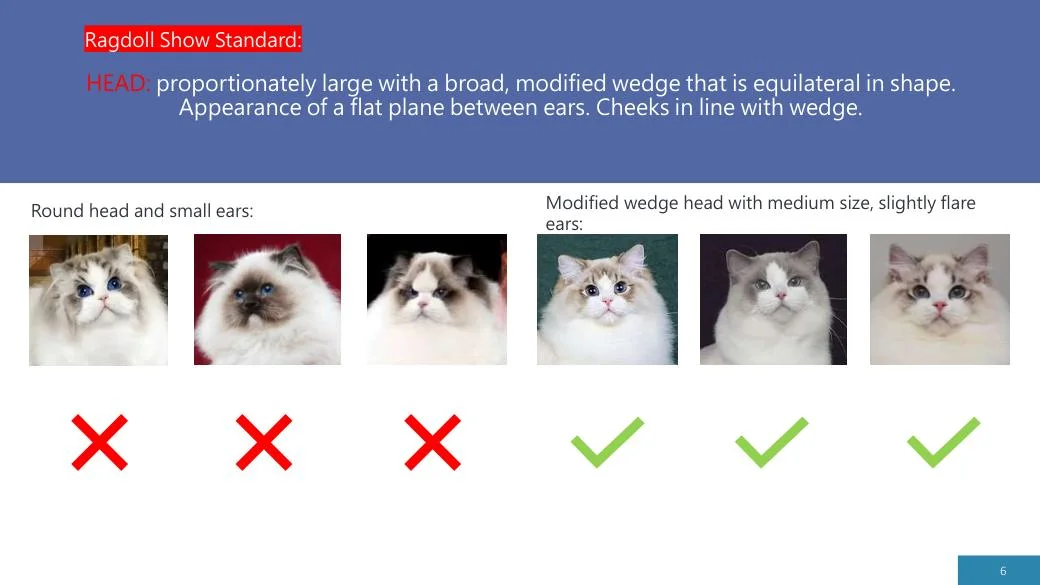 Ragdoll Show Standard:

HEAD: proportionately large with a broad, modified wedge that is equilateral in shape. Appearance of a flat plane between ears. Cheeks in line with wedge.

Round head and small ears:

Modified wedge head with medium size, slightly flare ears:

6